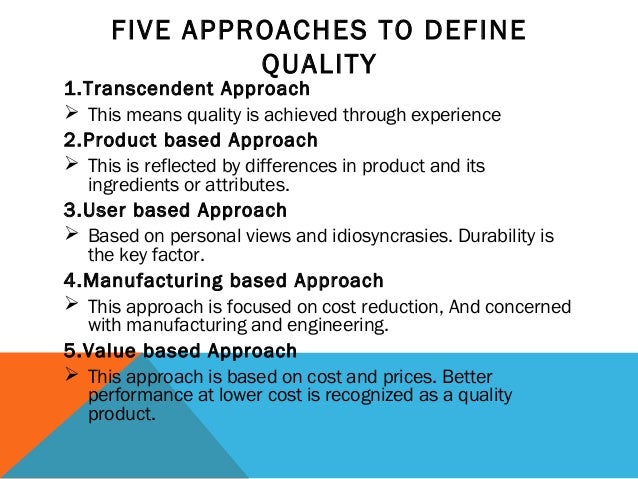 FIVE APPROACHES TO DEFINE QUALITY

1.Transcendent Approach

➢ This means quality is achieved through experience

2.Product based Approach

➢ This is reflected by differences in product and its ingredients or attributes.

3.User based Approach

➢ Based on personal views and idiosyncrasies. Durability is the key factor.

4.Manufacturing based Approach

➢ This approach is focused on cost reduction, And concerned with manufacturing and engineering.

5.Value based Approach

➢ This approach is based on cost and prices. Better performance at lower cost is recognized as a quality product.